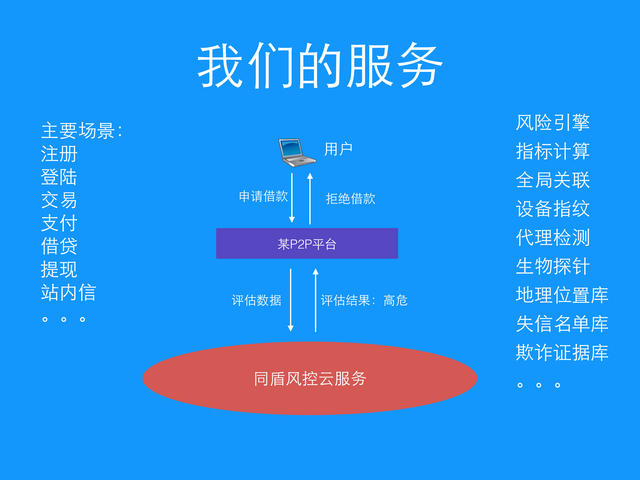 我们的服务

主要场景：
注册
登陆
交易
支付
借贷
提现
站内信
。。。

用户

申请借款

拒绝借款

某P2P平台

评估数据

评估结果：高危

同盾风控云服务

风险引擎
指标计算
全局关联
设备指纹
代理检测
生物探针
地理位置库
失信名单库
欺诈证据库
。。。